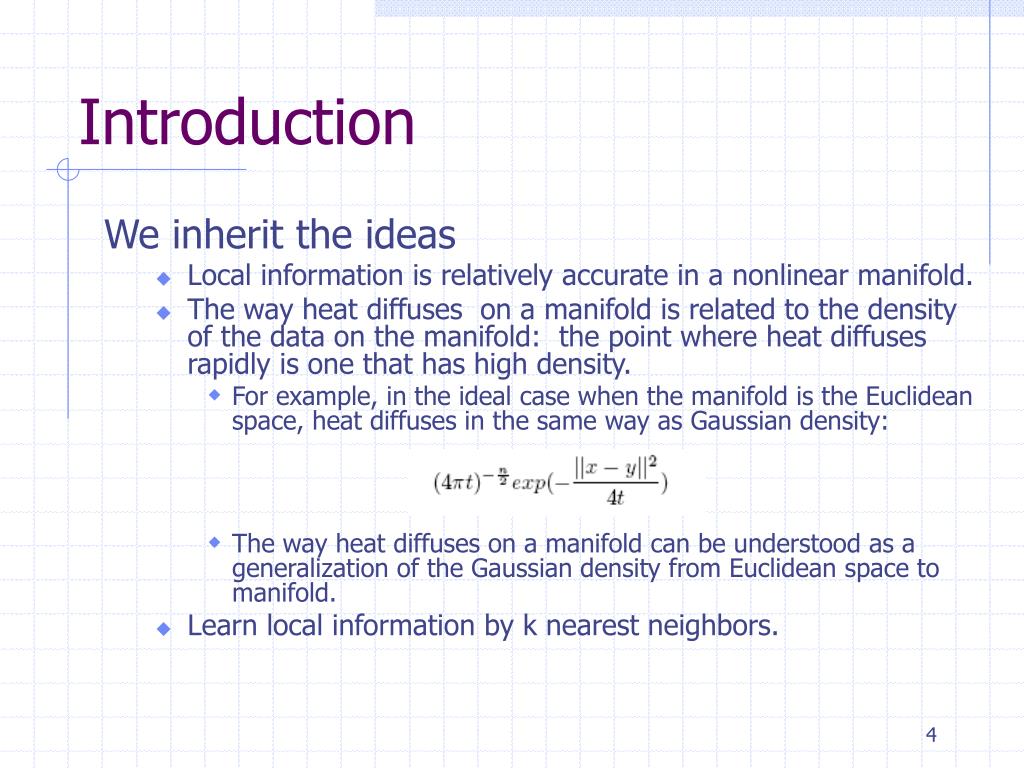 Introduction

We inherit the ideas

Local information is relatively accurate in a nonlinear manifold.

The way heat diffuses on a manifold is related to the density of the data on the manifold: the point where heat diffuses rapidly is one that has high density.

For example, in the ideal case when the manifold is the Euclidean space, heat diffuses in the same way as Gaussian density:

$(4\pi t)^{-\frac{n}{2}} exp(-\frac{||x-y||^2}{4t})$

The way heat diffuses on a manifold can be understood as a generalization of the Gaussian density from Euclidean space to manifold.

Learn local information by k nearest neighbors.

4